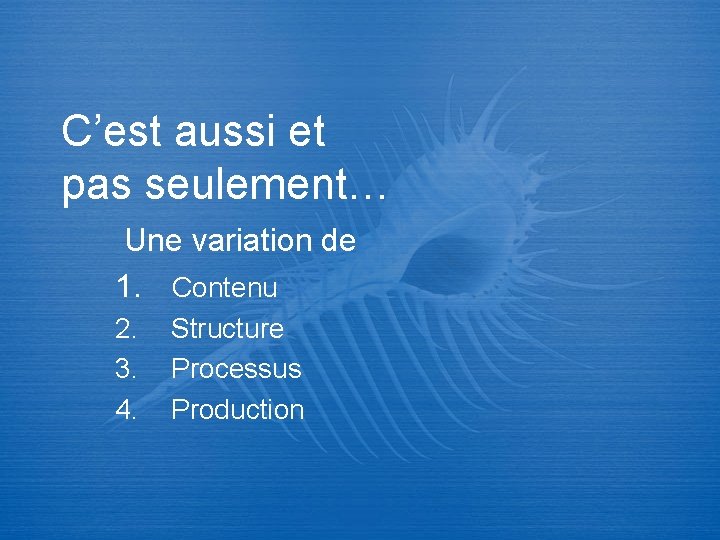 C’est aussi et pas seulement…

Une variation de

1. Contenu
2. Structure
3. Processus
4. Production